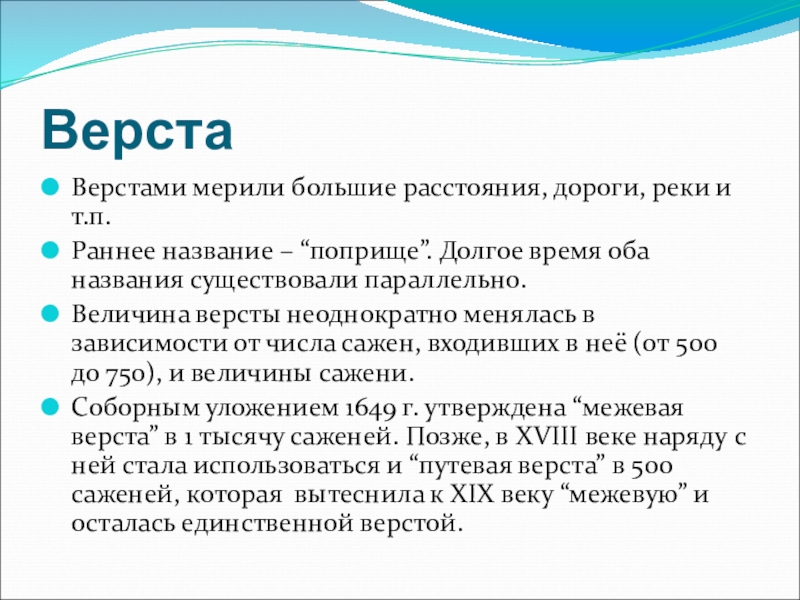 Верста

Верстами мерили большие расстояния, дороги, реки и т.п.

Раннее название – “поприще”. Долгое время оба названия существовали параллельно.

Величина версты неоднократно менялась в зависимости от числа сажен, входивших в неё (от 500 до 750), и величины сажени.

Соборным уложением 1649 г. утверждена “межевая верста” в 1 тысячу саженей. Позже, в XVIII веке наряду с ней стала использоваться и “путевая верста” в 500 саженей, которая вытеснила к XIX веку “межевую” и осталась единственной верстой.